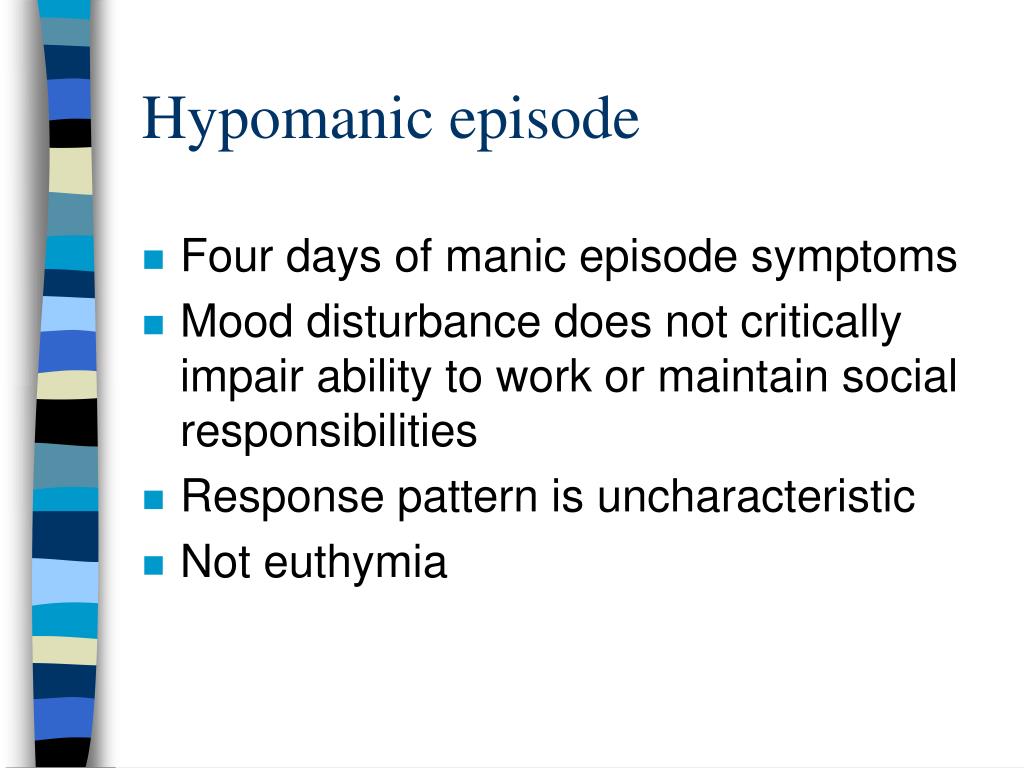 Hypomanic episode

Four days of manic episode symptoms
Mood disturbance does not critically impair ability to work or maintain social responsibilities
Response pattern is uncharacteristic
Not euthymia